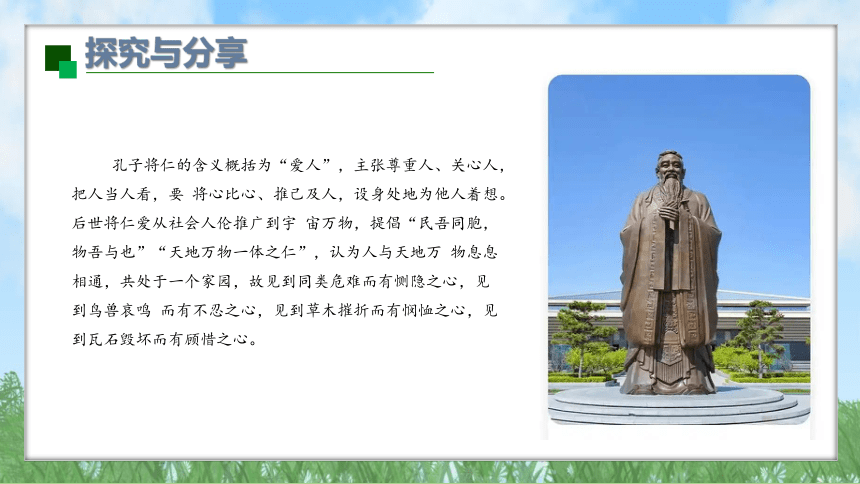 探究与分享

孔子将仁的含义概括为“爱人”，主张尊重人、关心人，把人当人看，要 将心比心、推己及人，设身处地为他人着想。后世将仁爱从社会人伦推广到宇 宙万物，提倡“民吾同胞，物吾与也”“天地万物一体之仁”，认为人与天地万 物息息相通，共处于一个家园，故见到同类危难而有恻隐之心，见到鸟兽哀鸣 而有不忍之心，见到草木摧折而有悯恤之心，见到瓦石毁坏而有顾惜之心。